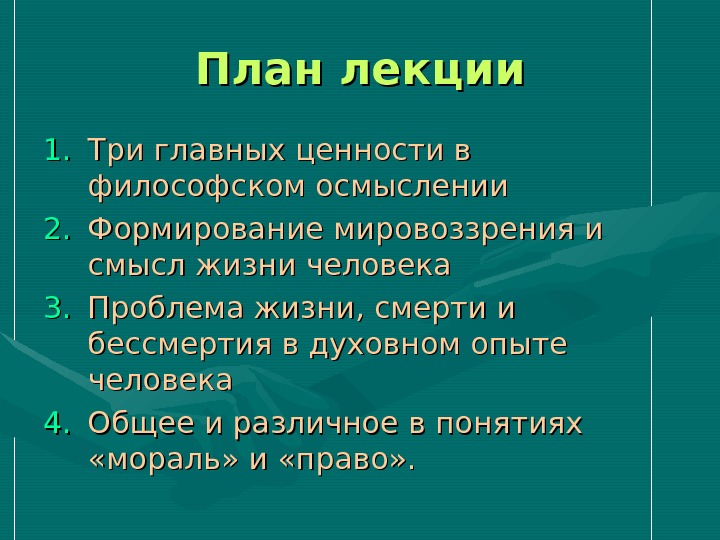 План лекции

1. Три главных ценности в философском осмыслении
2. Формирование мировоззрения и смысл жизни человека
3. Проблема жизни, смерти и бессмертия в духовном опыте человека
4. Общее и различное в понятиях «мораль» и «право».